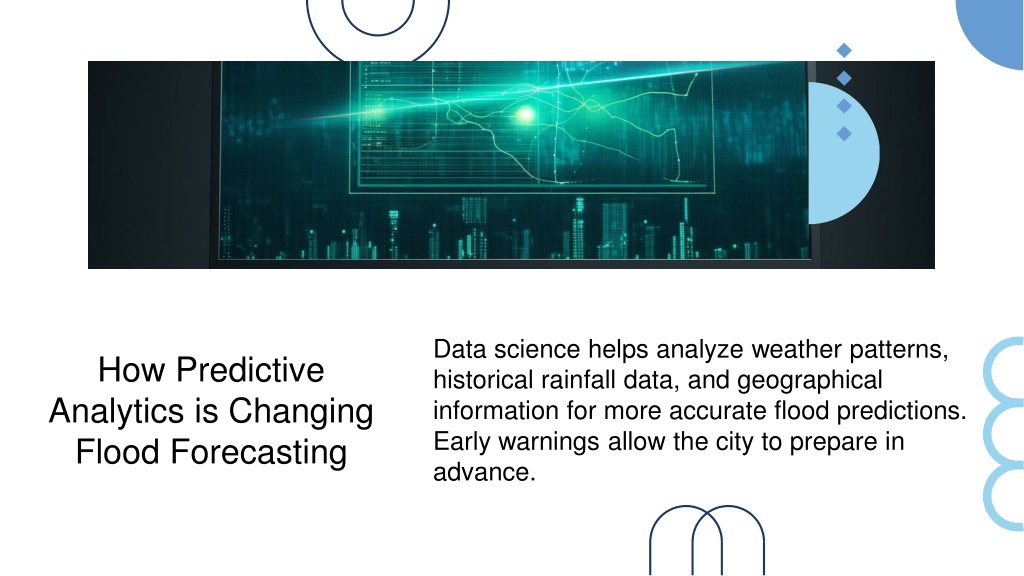 How Predictive Analytics is Changing Flood Forecasting

Data science helps analyze weather patterns, historical rainfall data, and geographical information for more accurate flood predictions. Early warnings allow the city to prepare in advance.